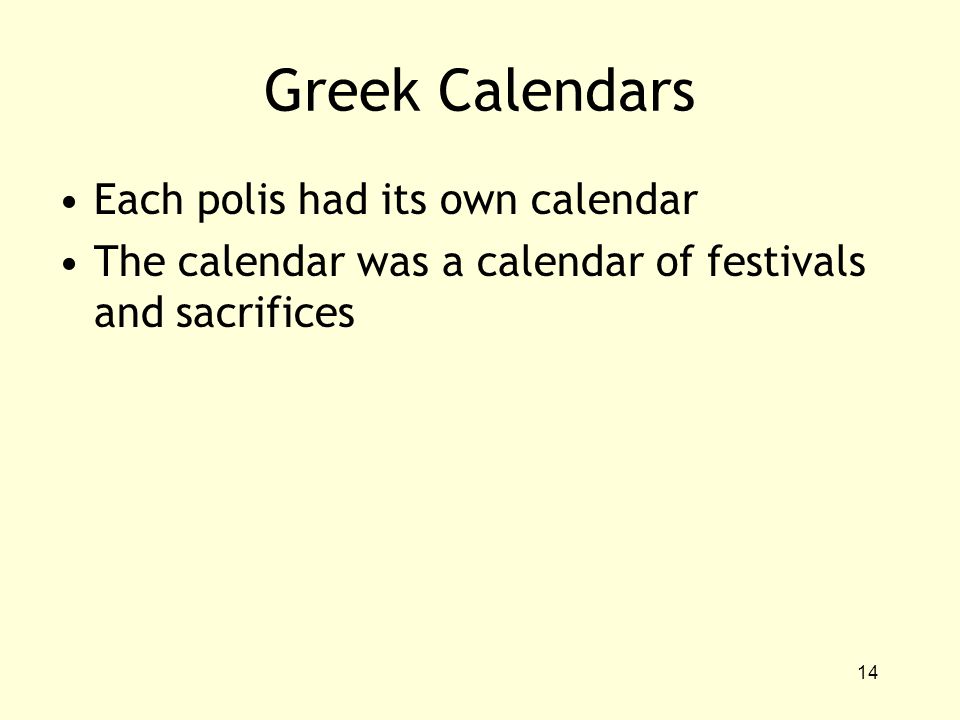 Greek Calendars

• Each polis had its own calendar
• The calendar was a calendar of festivals and sacrifices

14